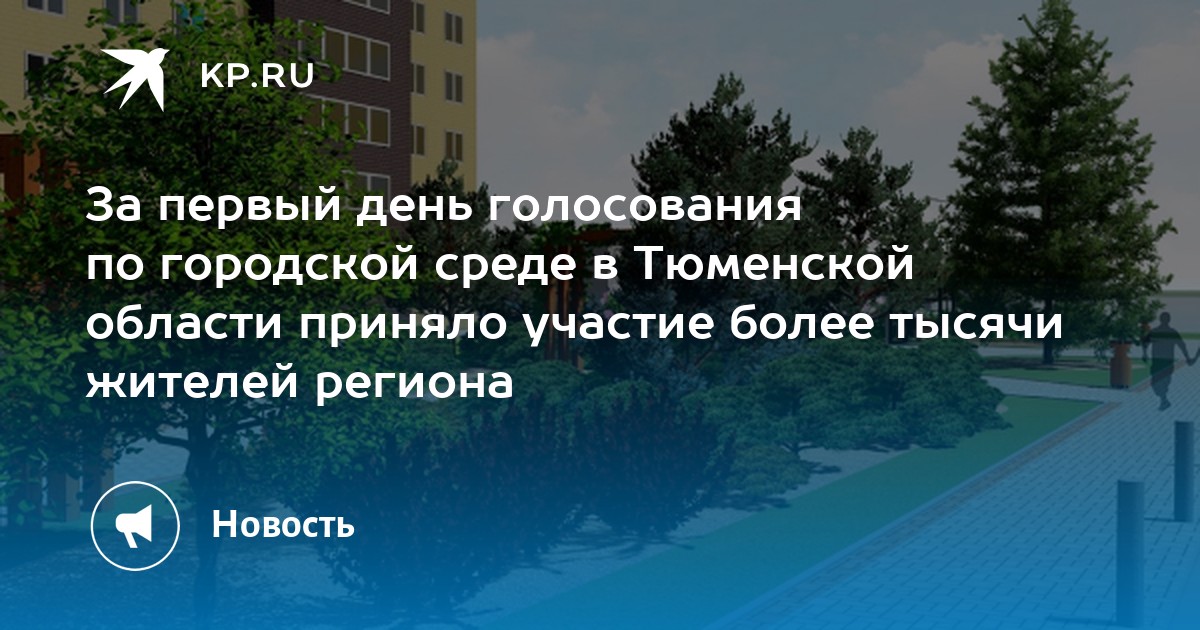 KP.RU

За первый день голосования по городской среде в Тюменской области приняло участие более тысячи жителей региона

Новость